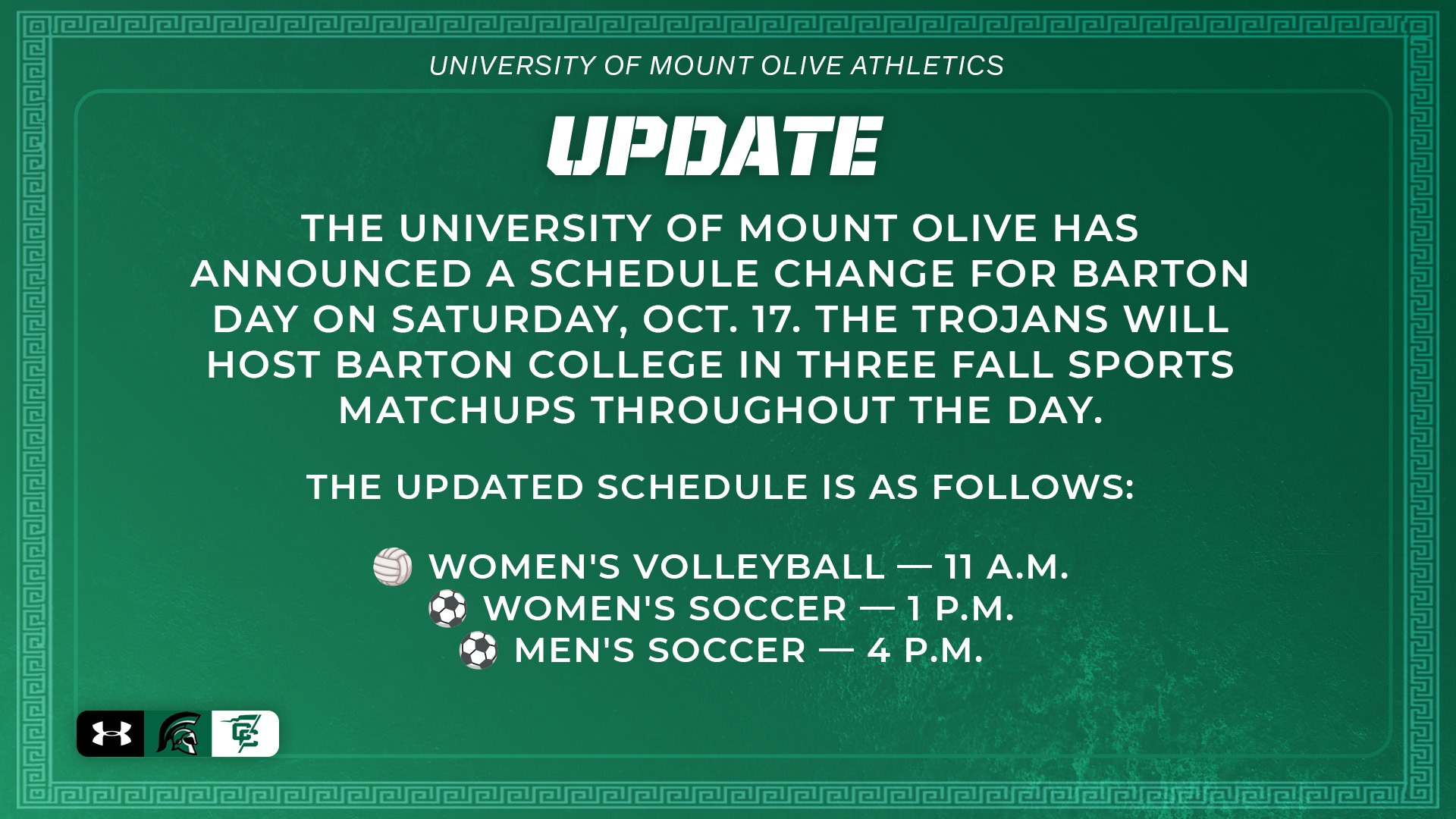 UNIVERSITY OF MOUNT OLIVE ATHLETICS

UPDATE

THE UNIVERSITY OF MOUNT OLIVE HAS ANNOUNCED A SCHEDULE CHANGE FOR BARTON DAY ON SATURDAY, OCT. 17. THE TROJANS WILL HOST BARTON COLLEGE IN THREE FALL SPORTS MATCHUPS THROUGHOUT THE DAY.

THE UPDATED SCHEDULE IS AS FOLLOWS:

🏐 WOMEN'S VOLLEYBALL — 11 A.M.
⚽ WOMEN'S SOCCER — 1 P.M.
⚽ MEN'S SOCCER — 4 P.M.